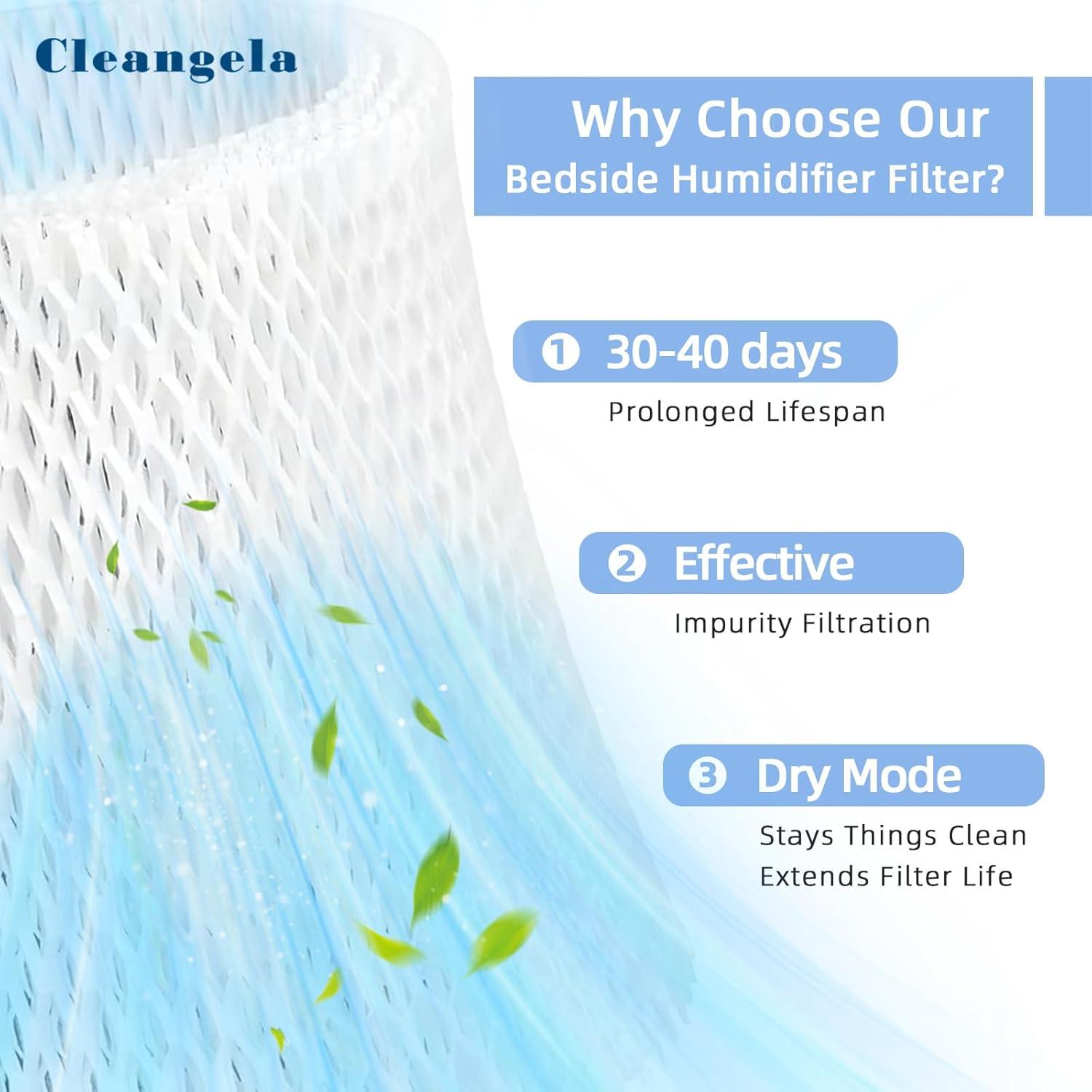 Cleangela

Why Choose Our Bedside Humidifier Filter?

❶ 30-40 days

Prolonged Lifespan

❷ Effective

Impurity Filtration

❸ Dry Mode

Stays Things Clean
Extends Filter Life